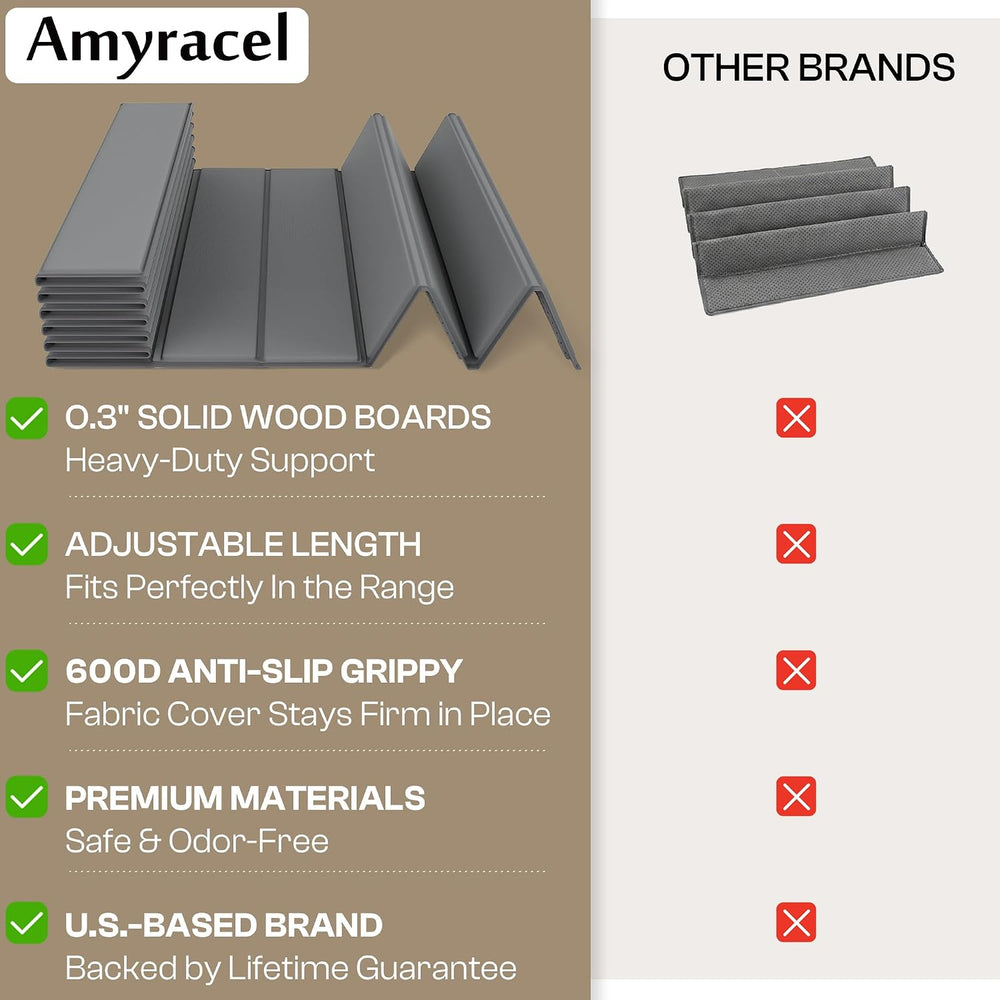 Amyracel

OTHER BRANDS

0.3" SOLID WOOD BOARDS
Heavy-Duty Support

ADJUSTABLE LENGTH
Fits Perfectly In the Range

600D ANTI-SLIP GRIPPY
Fabric Cover Stays Firm in Place

PREMIUM MATERIALS
Safe & Odor-Free

U.S.-BASED BRAND
Backed by Lifetime Guarantee